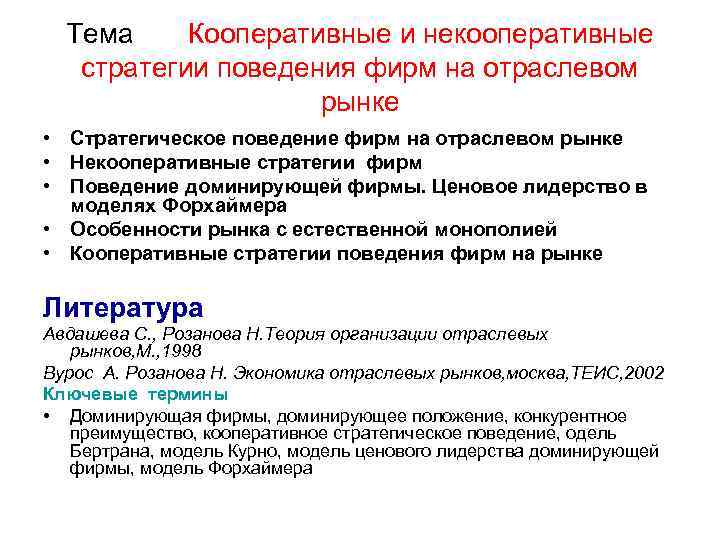 Тема Кооперативные и некооперативные стратегии поведения фирм на отраслевом рынке

• Стратегическое поведение фирм на отраслевом рынке
• Некооперативные стратегии фирм
• Поведение доминирующей фирмы. Ценовое лидерство в моделях Форхаймера
• Особенности рынка с естественной монополией
• Кооперативные стратегии поведения фирм на рынке

Литература
Авдашева С., Розанова Н.Теория организации отраслевых рынков,М.,1998
Вурос А. Розанова Н. Экономика отраслевых рынков,москва,ТЕИС,2002
Ключевые термины
• Доминирующая фирмы, доминирующее положение, конкурентное преимущество, кооперативное стратегическое поведение, одель Бертрана, модель Курно, модель ценового лидерства доминирующей фирмы, модель Форхаймера